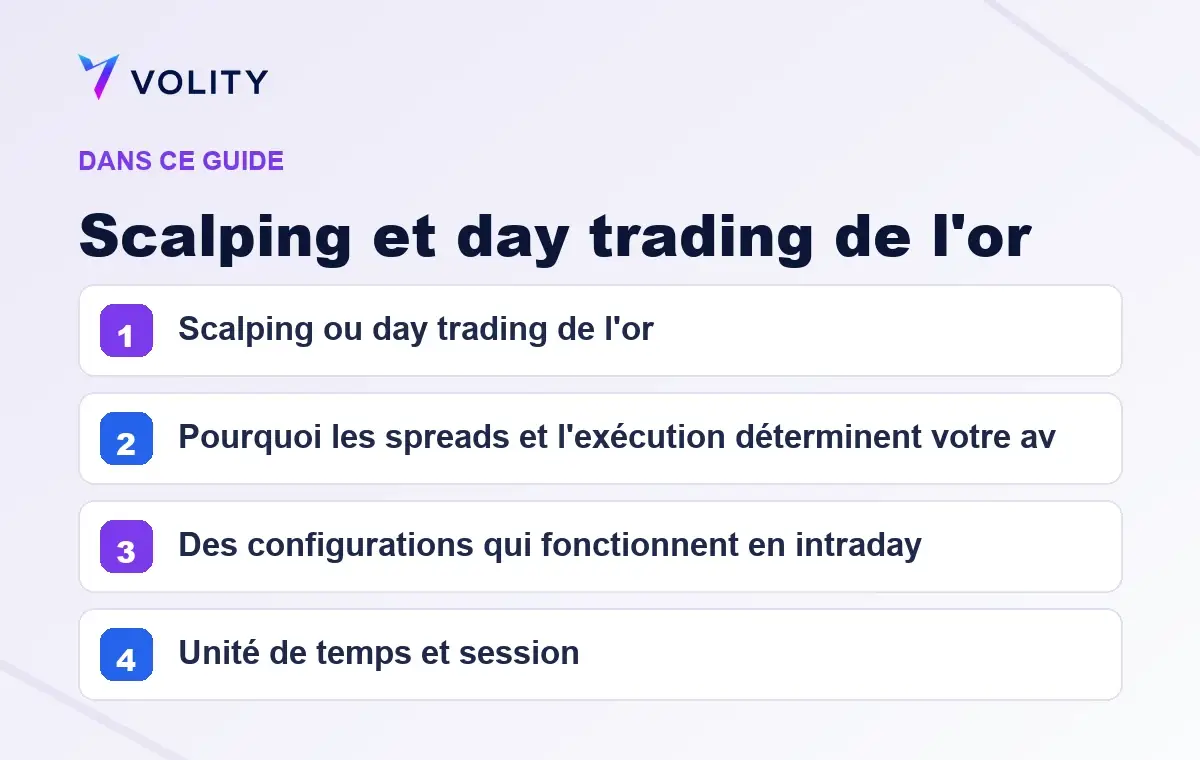 VOLITY

DANS CE GUIDE

Scalping et day trading de l'or

1 Scalping ou day trading de l'or

2 Pourquoi les spreads et l'exécution déterminent votre av

3 Des configurations qui fonctionnent en intraday

4 Unité de temps et session